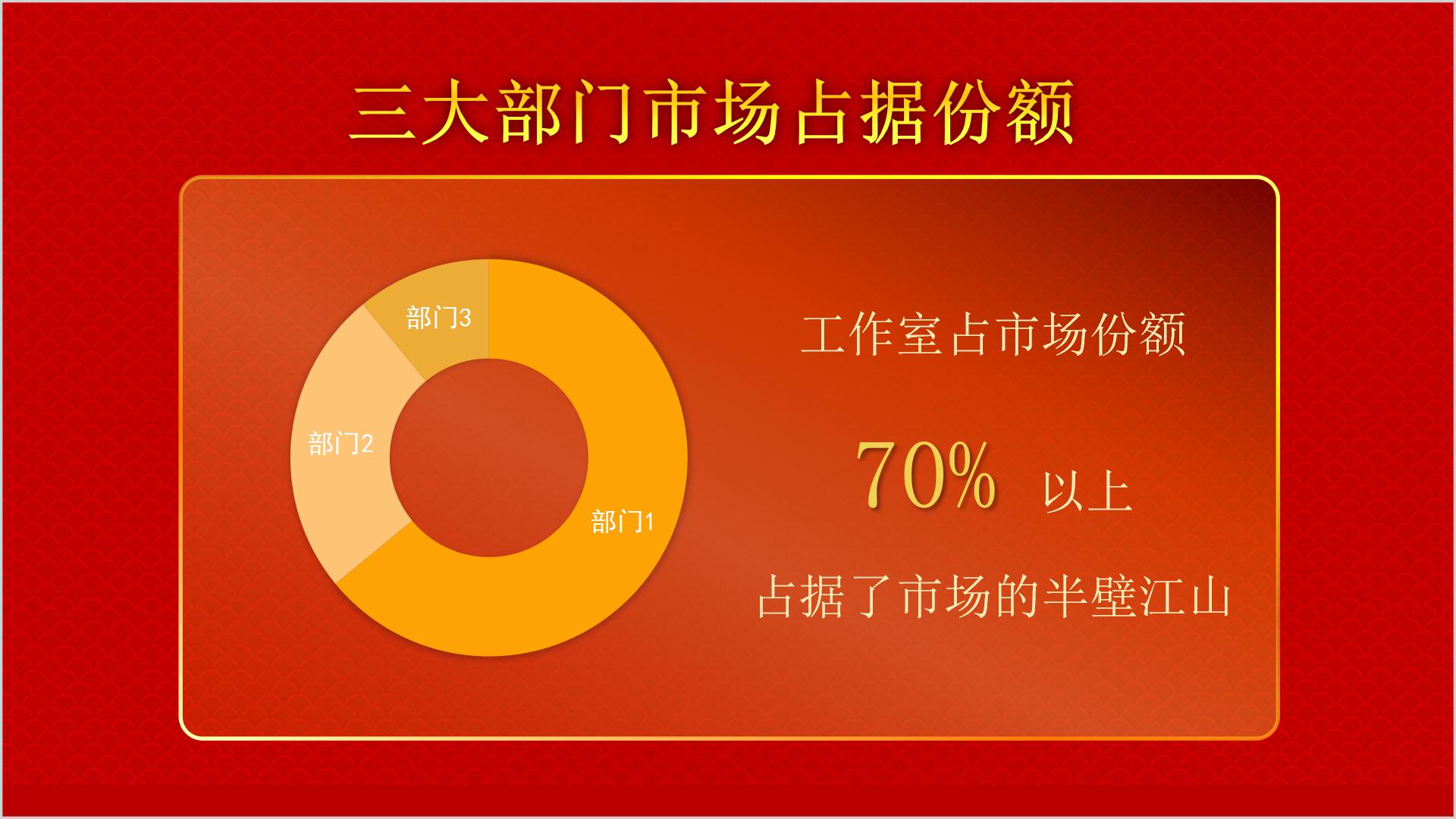 三大部门市场占据份额

部门3

部门2

部门1

工作室占市场份额

70% 以上

占据了市场的半壁江山